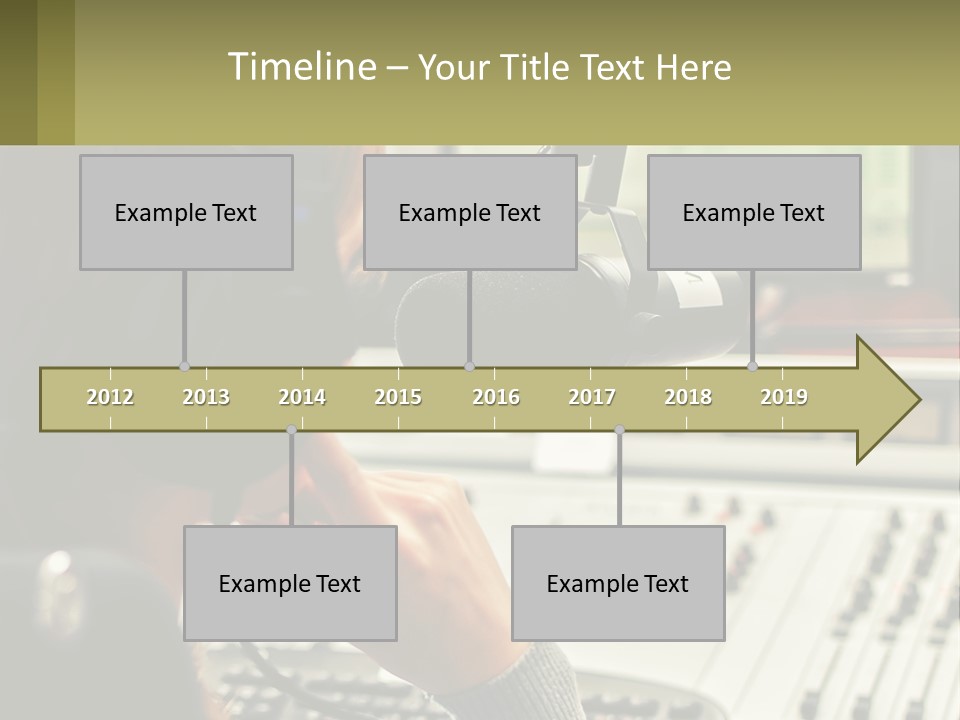 Timeline – Your Title Text Here

Example Text

Example Text

Example Text

2012 2013 2014 2015 2016 2017 2018 2019

Example Text

Example Text